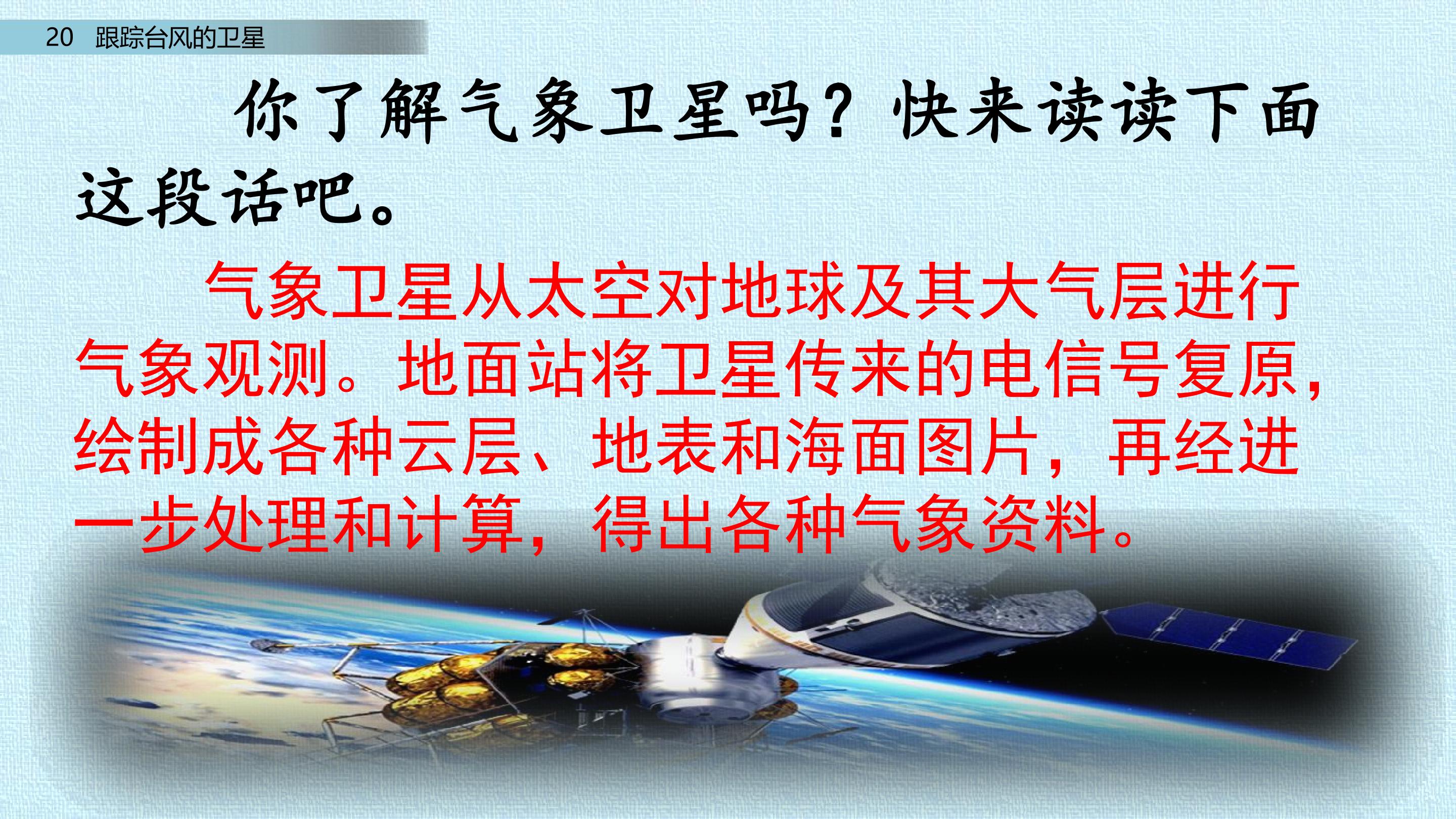 20 跟踪台风的卫星

你了解气象卫星吗？快来读读下面这段话吧。

气象卫星从太空对地球及其大气层进行气象观测。地面站将卫星传来的电信号复原，绘制成各种云层、地表和海面图片，再经进一步处理和计算，得出各种气象资料。